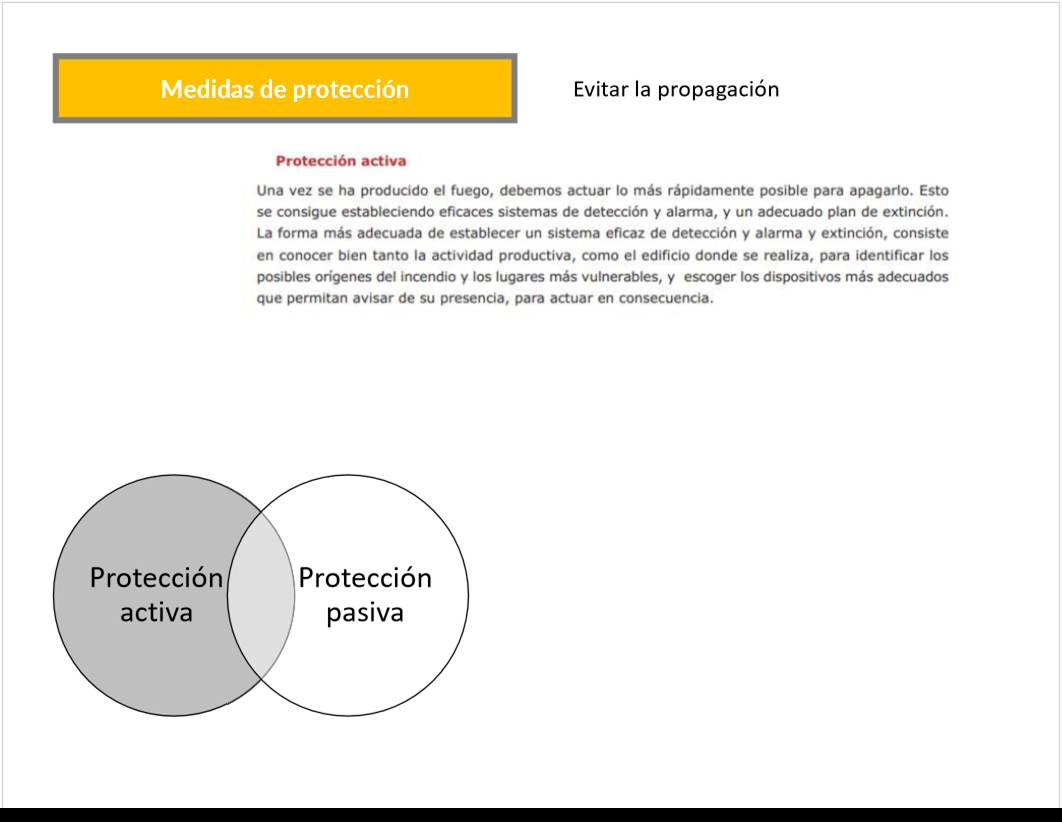 Medidas de protección

Evitar la propagación

Protección activa

Una vez se ha producido el fuego, debemos actuar lo más rápidamente posible para apagarlo. Esto se consigue estableciendo eficaces sistemas de detección y alarma, y un adecuado plan de extinción. La forma más adecuada de establecer un sistema eficaz de detección y alarma y extinción, consiste en conocer bien tanto la actividad productiva, como el edificio donde se realiza, para identificar los posibles orígenes del incendio y los lugares más vulnerables, y escoger los dispositivos más adecuados que permitan avisar de su presencia, para actuar en consecuencia.

Protección activa

Protección pasiva